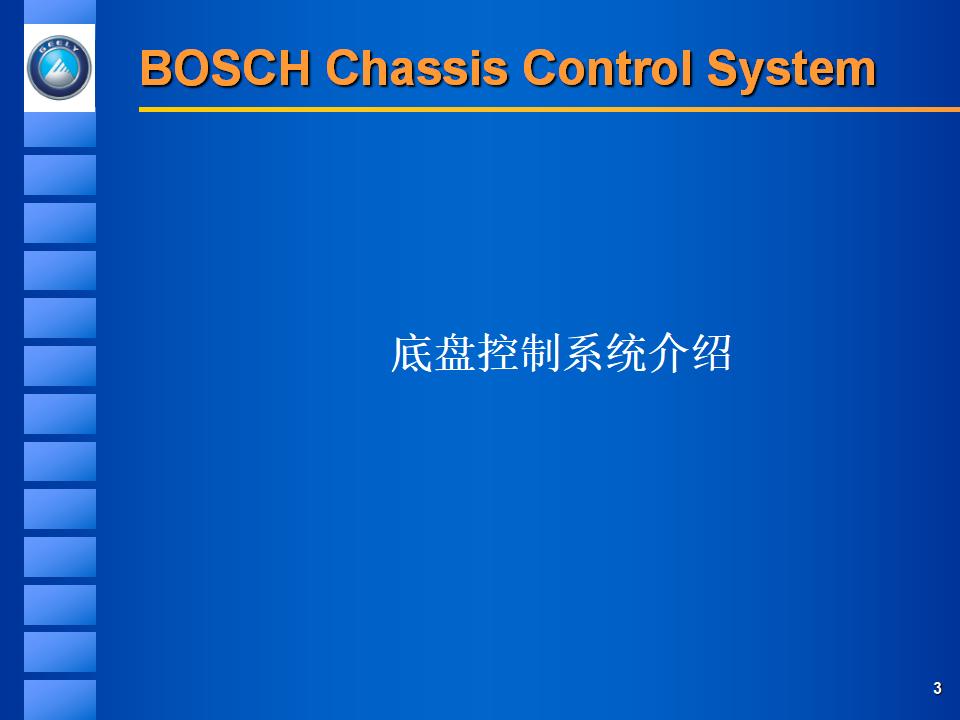 GEELY

BOSCH Chassis Control System

底盘控制系统介绍

3